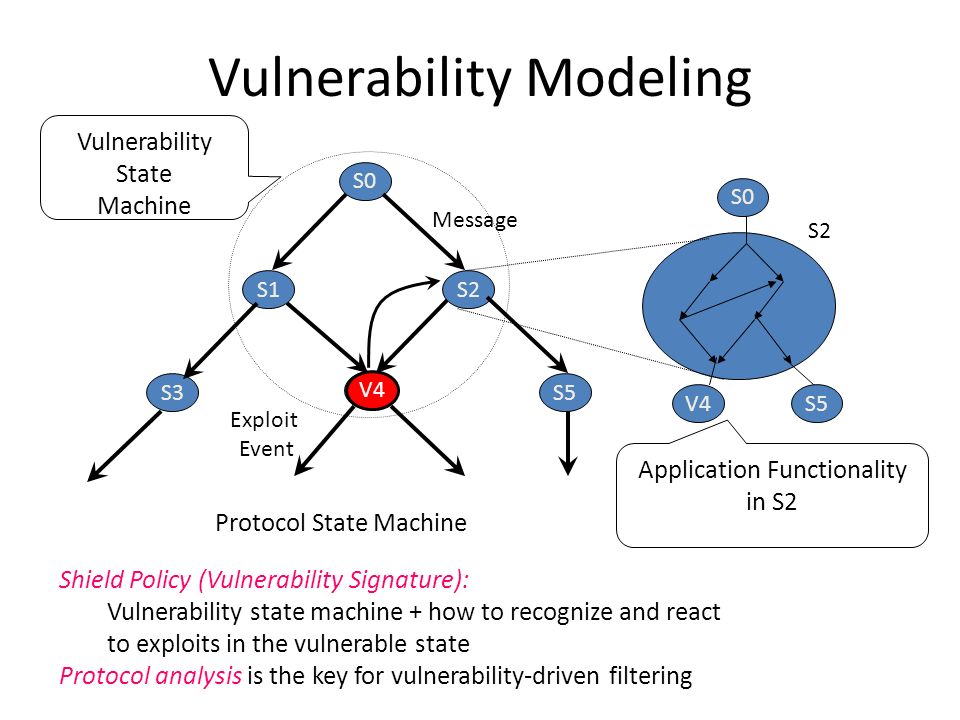 Vulnerability Modeling

Vulnerability State Machine

S0

Message

S1

S2

S3

V4

S5

Exploit Event

Protocol State Machine

S0

S2

V4

S5

Application Functionality in S2

Shield Policy (Vulnerability Signature):
Vulnerability state machine + how to recognize and react to exploits in the vulnerable state
Protocol analysis is the key for vulnerability-driven filtering